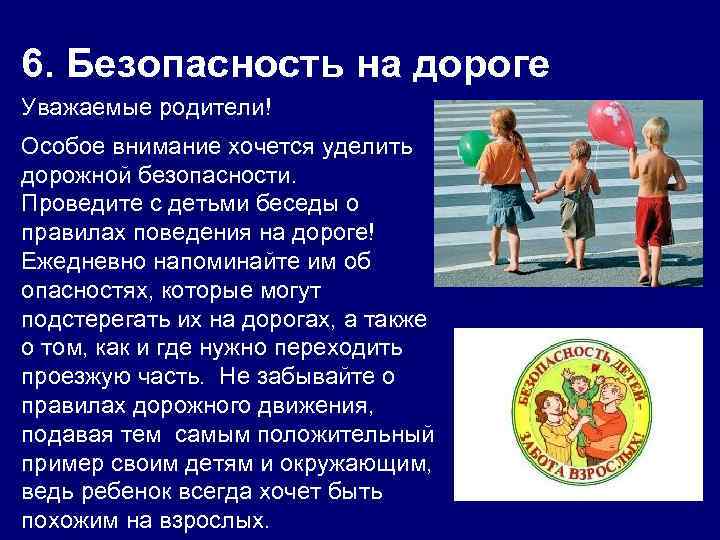 6. Безопасность на дороге

Уважаемые родители!

Особое внимание хочется уделить дорожной безопасности. Проведите с детьми беседы о правилах поведения на дороге! Ежедневно напоминайте им об опасностях, которые могут подстерегать их на дорогах, а также о том, как и где нужно переходить проезжую часть. Не забывайте о правилах дорожного движения, подавая тем самым положительный пример своим детям и окружающим, ведь ребенок всегда хочет быть похожим на взрослых.

БЕЗОПАСНОСТЬ ДЕТЕЙ - ЗАБОТА ВЗРОСЛЫХ!